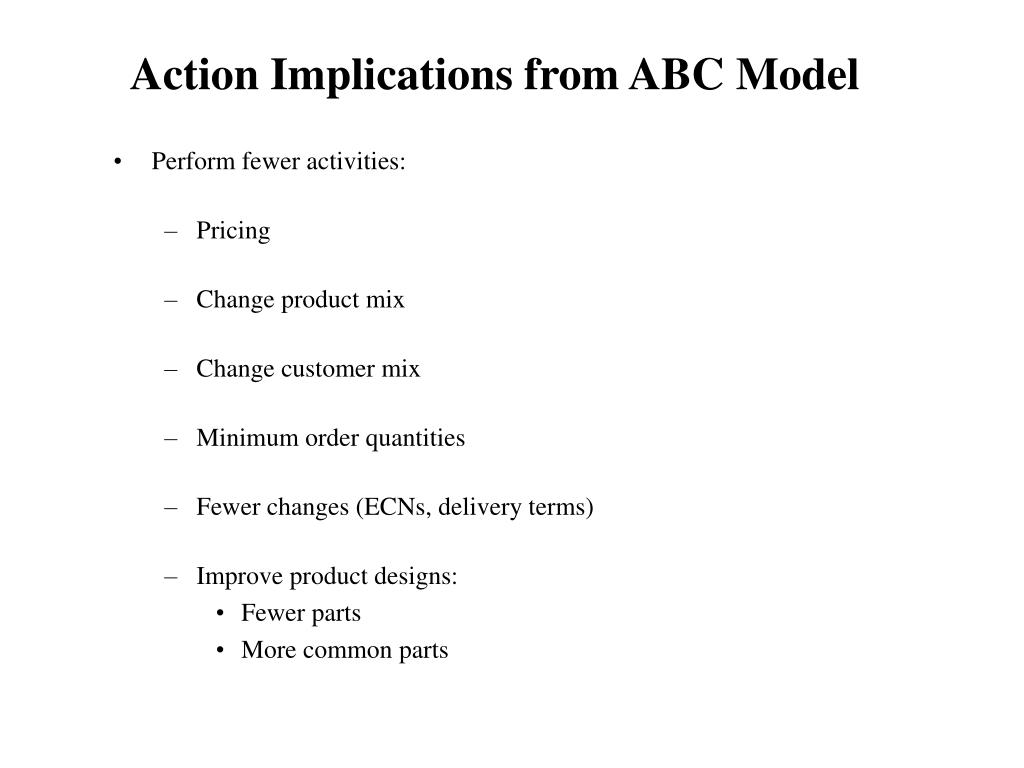 Action Implications from ABC Model

• Perform fewer activities:

– Pricing

– Change product mix

– Change customer mix

– Minimum order quantities

– Fewer changes (ECNs, delivery terms)

– Improve product designs:
• Fewer parts
• More common parts